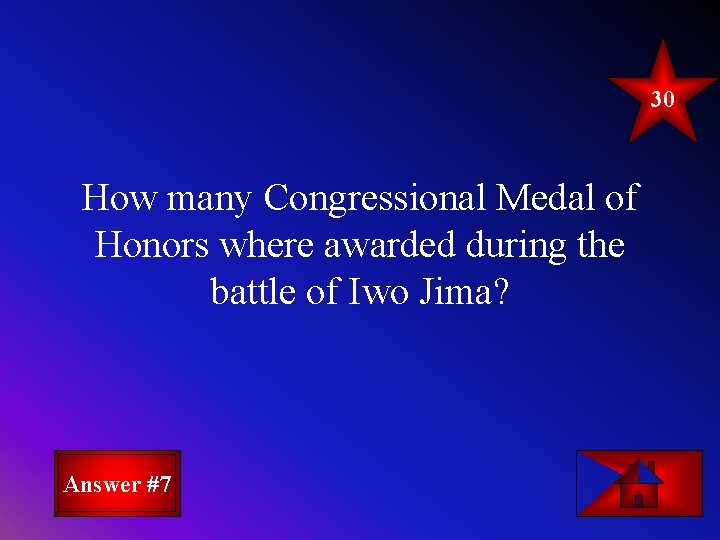 30

How many Congressional Medal of Honors where awarded during the battle of Iwo Jima?

Answer #7